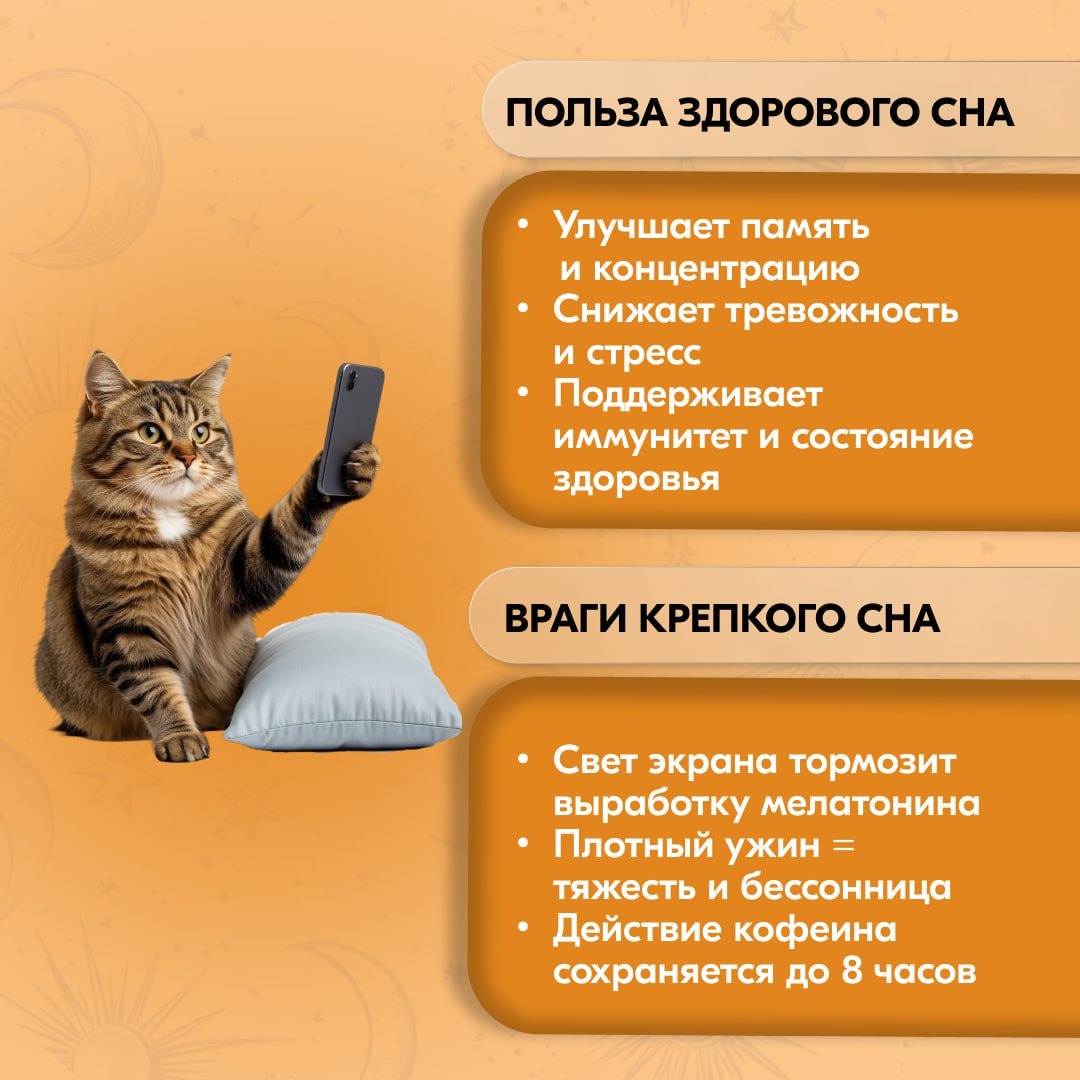 ПОЛЬЗА ЗДОРОВОГО СНА

• Улучшает память и концентрацию
• Снижает тревожность и стресс
• Поддерживает иммунитет и состояние здоровья

ВРАГИ КРЕПКОГО СНА

• Свет экрана тормозит выработку мелатонина
• Плотный ужин = тяжесть и бессонница
• Действие кофеина сохраняется до 8 часов